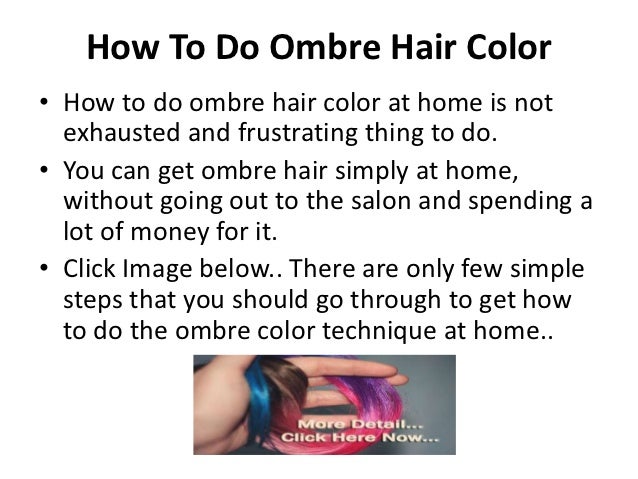 How To Do Ombre Hair Color

• How to do ombre hair color at home is not exhausted and frustrating thing to do.

• You can get ombre hair simply at home, without going out to the salon and spending a lot of money for it.

• Click Image below.. There are only few simple steps that you should go through to get how to do the ombre color technique at home..

More Detail...
Click Here Now...